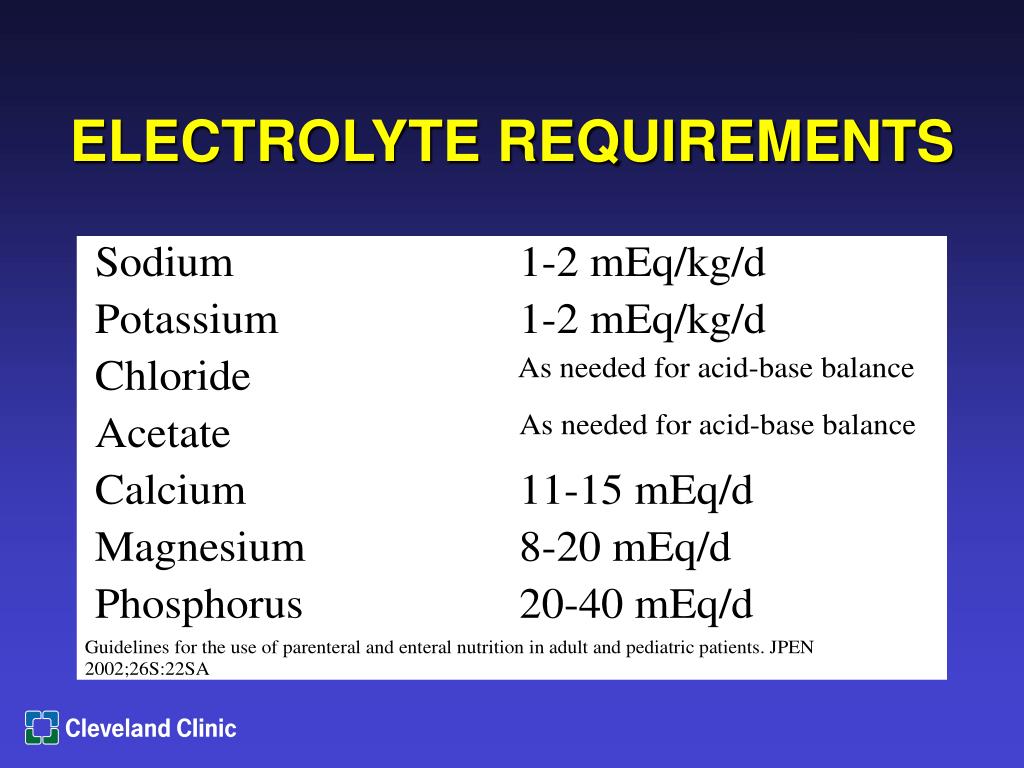 ELECTROLYTE REQUIREMENTS

| | |
|---|---|
| Sodium | 1-2 mEq/kg/d |
| Potassium | 1-2 mEq/kg/d |
| Chloride | As needed for acid-base balance |
| Acetate | As needed for acid-base balance |
| Calcium | 11-15 mEq/d |
| Magnesium | 8-20 mEq/d |
| Phosphorus | 20-40 mEq/d |

Guidelines for the use of parenteral and enteral nutrition in adult and pediatric patients. JPEN 2002;26S:22SA

Cleveland Clinic